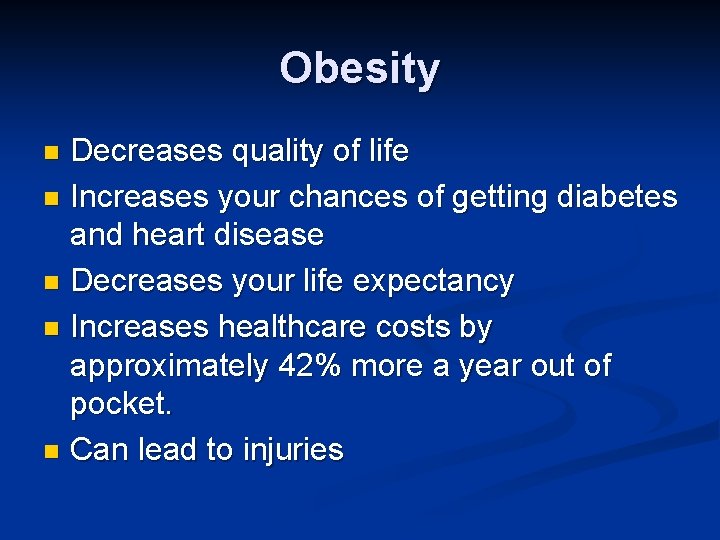 Obesity

- Decreases quality of life
- Increases your chances of getting diabetes and heart disease
- Decreases your life expectancy
- Increases healthcare costs by approximately 42% more a year out of pocket.
- Can lead to injuries